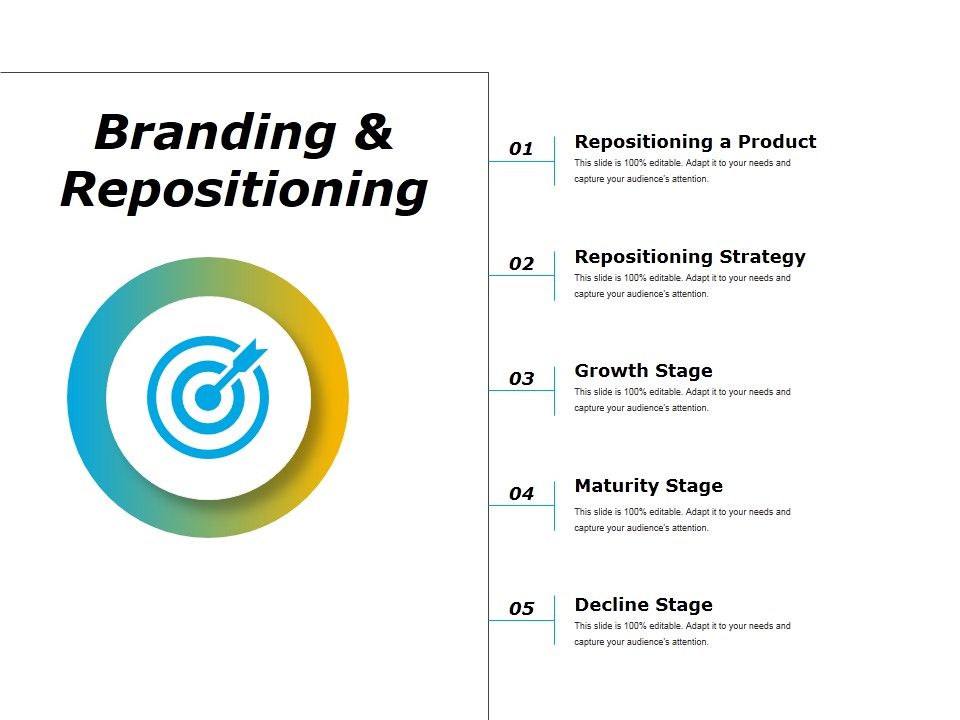 Branding & Repositioning

01
Repositioning a Product
This slide is 100% editable. Adapt it to your needs and capture your audience's attention.

02
Repositioning Strategy
This slide is 100% editable. Adapt it to your needs and capture your audience's attention.

03
Growth Stage
This slide is 100% editable. Adapt it to your needs and capture your audience's attention.

04
Maturity Stage
This slide is 100% editable. Adapt it to your needs and capture your audience's attention.

05
Decline Stage
This slide is 100% editable. Adapt it to your needs and capture your audience's attention.